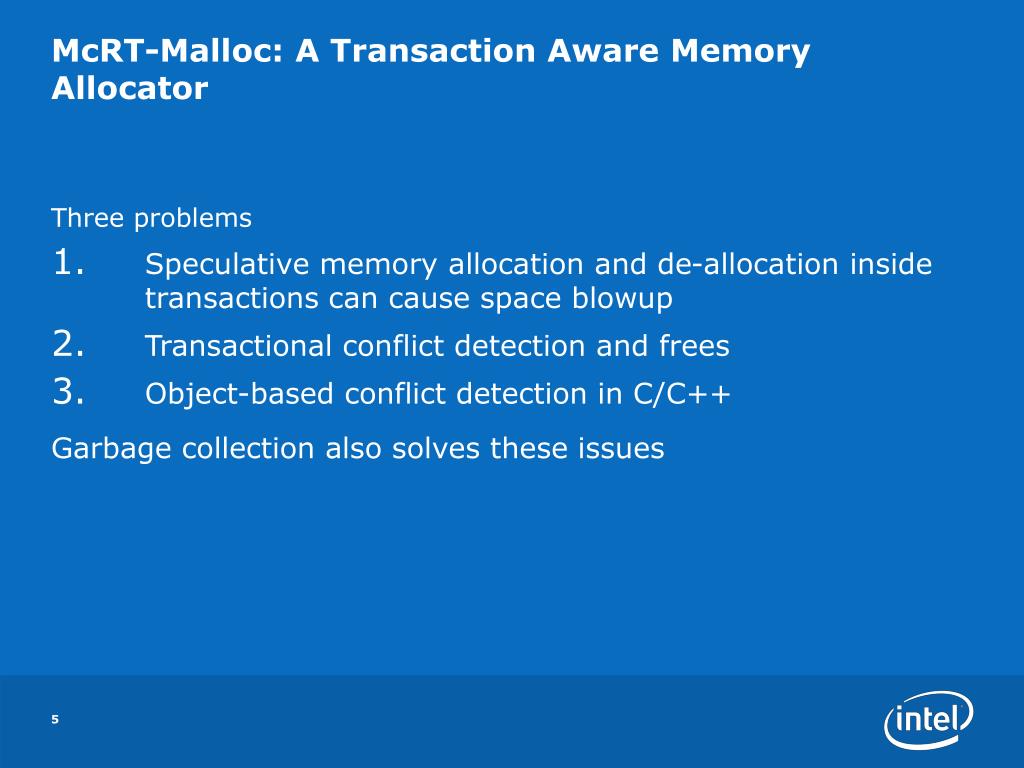 McRT-Malloc: A Transaction Aware Memory Allocator

Three problems

1. Speculative memory allocation and de-allocation inside transactions can cause space blowup
2. Transactional conflict detection and frees
3. Object-based conflict detection in C/C++

Garbage collection also solves these issues

5

intel